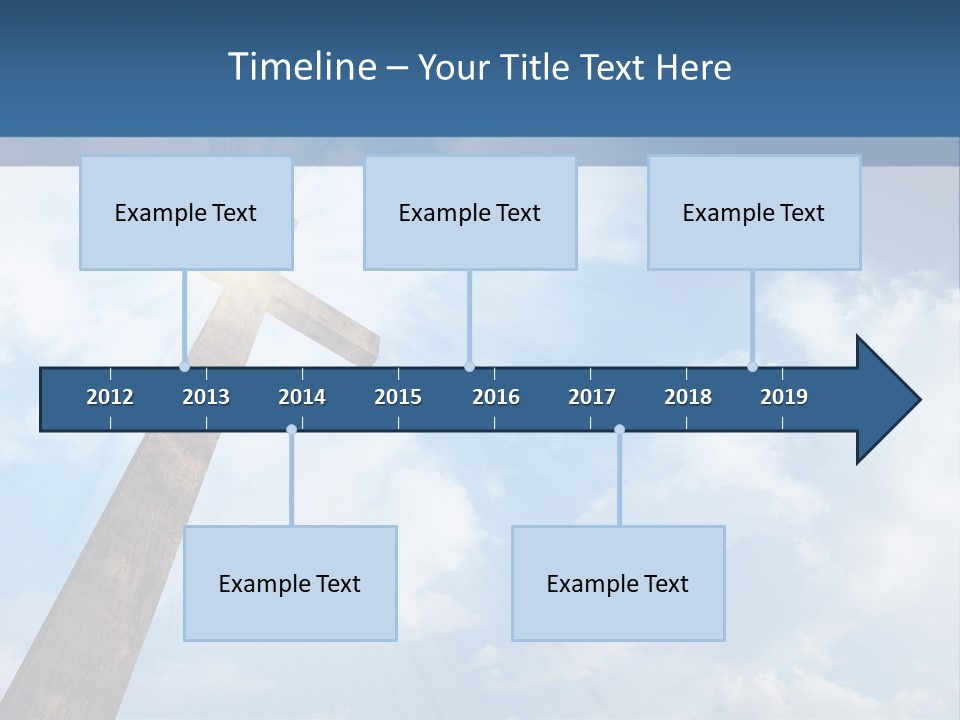 Timeline – Your Title Text Here

Example Text

Example Text

Example Text

2012 2013 2014 2015 2016 2017 2018 2019

Example Text

Example Text